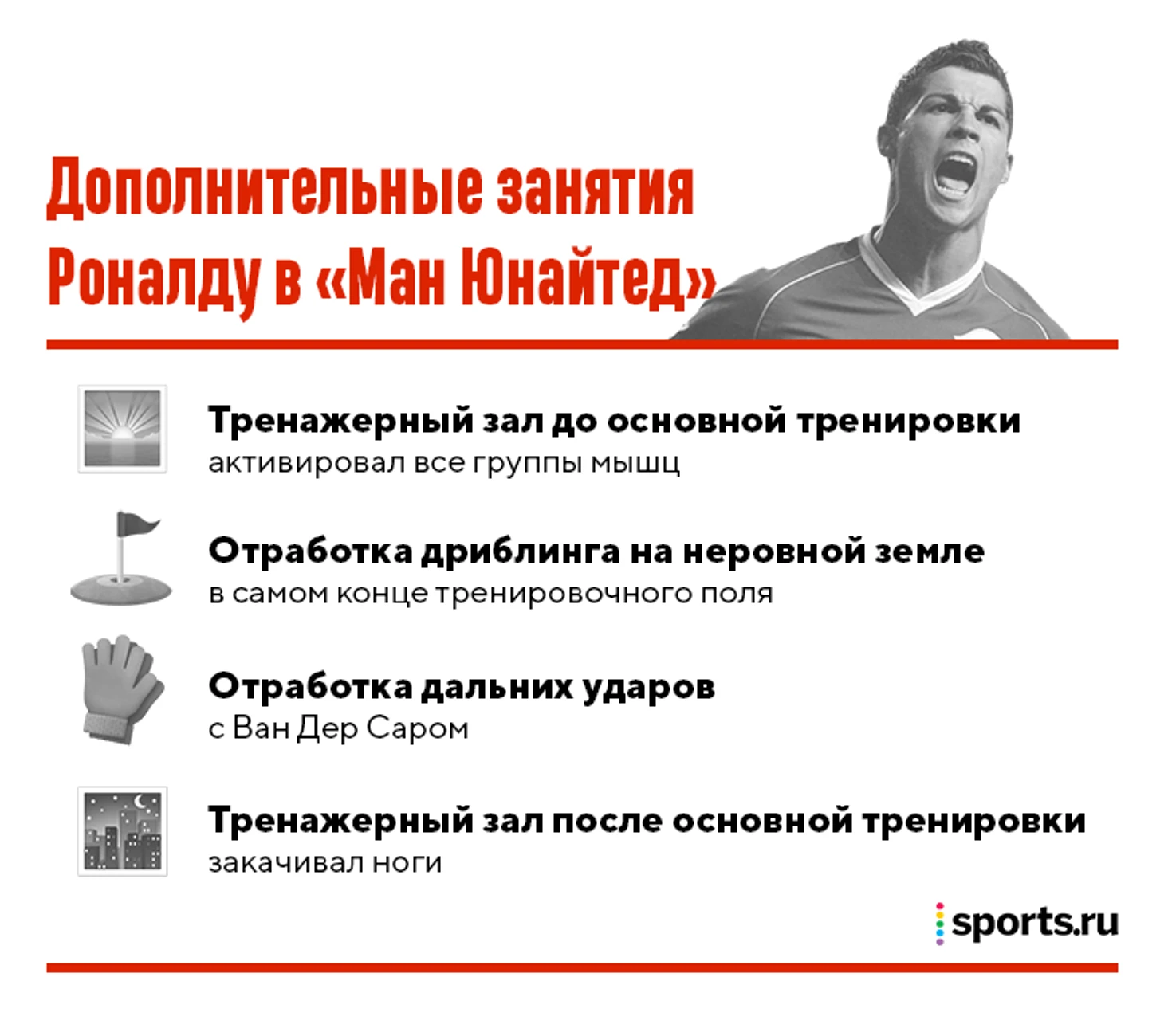 Дополнительные занятия Роналду в «Ман Юнайтед»

Тренажерный зал до основной тренировки
активировал все группы мышц

Отработка дриблинга на неровной земле
в самом конце тренировочного поля

Отработка дальних ударов
с Ван Дер Саром

Тренажерный зал после основной тренировки
закачивал ноги

sports.ru